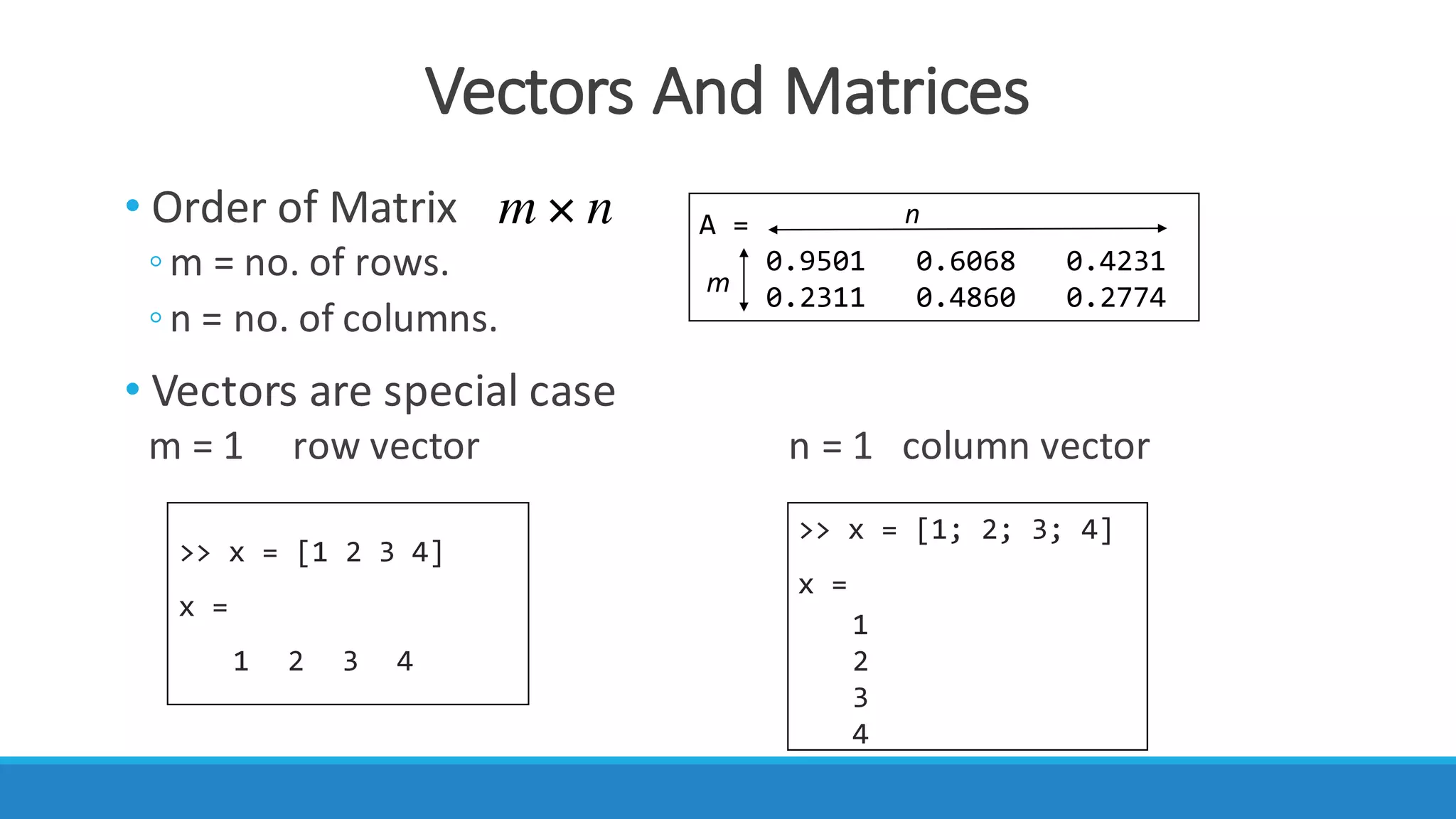 Vectors And Matrices

• Order of Matrix $m \times n$
◦ m = no. of rows.
◦ n = no. of columns.

A =
n
m
0.9501 0.6068 0.4231
0.2311 0.4860 0.2774

• Vectors are special case
m = 1 row vector

n = 1 column vector

>> x = [1 2 3 4]

x =

1 2 3 4

>> x = [1; 2; 3; 4]

x =

1
2
3
4